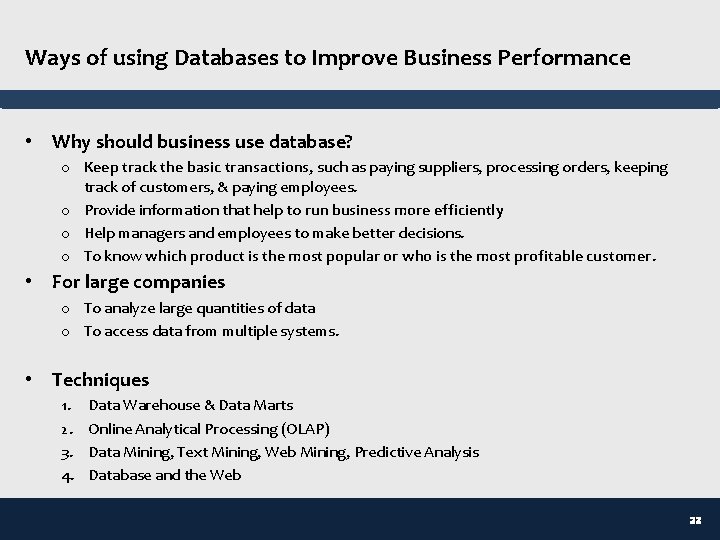 Ways of using Databases to Improve Business Performance

• Why should business use database?
  o Keep track the basic transactions, such as paying suppliers, processing orders, keeping track of customers, & paying employees.
  o Provide information that help to run business more efficiently
  o Help managers and employees to make better decisions.
  o To know which product is the most popular or who is the most profitable customer.

• For large companies
  o To analyze large quantities of data
  o To access data from multiple systems.

• Techniques
  1. Data Warehouse & Data Marts
  2. Online Analytical Processing (OLAP)
  3. Data Mining, Text Mining, Web Mining, Predictive Analysis
  4. Database and the Web

22